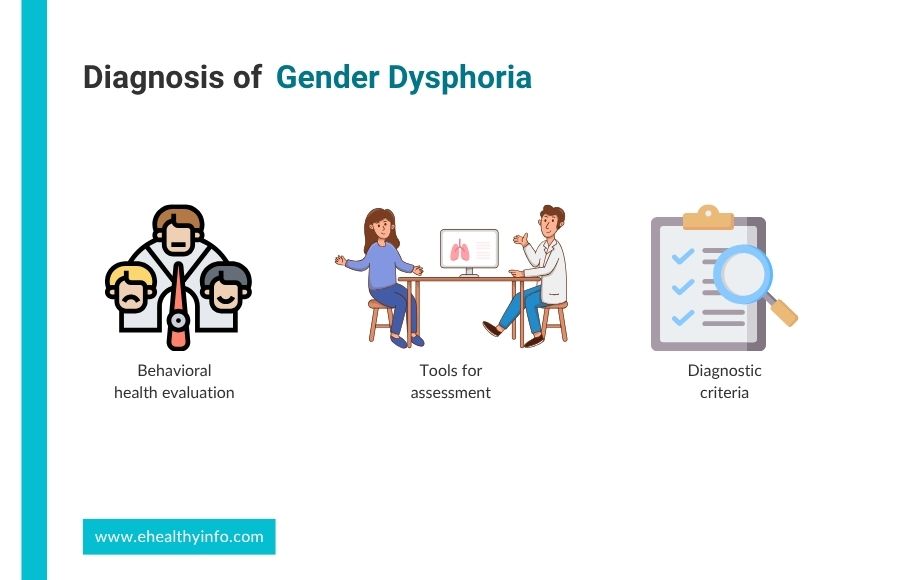 Diagnosis of Gender Dysphoria

Behavioral health evaluation

Tools for assessment

Diagnostic criteria

www.ehealthyinfo.com